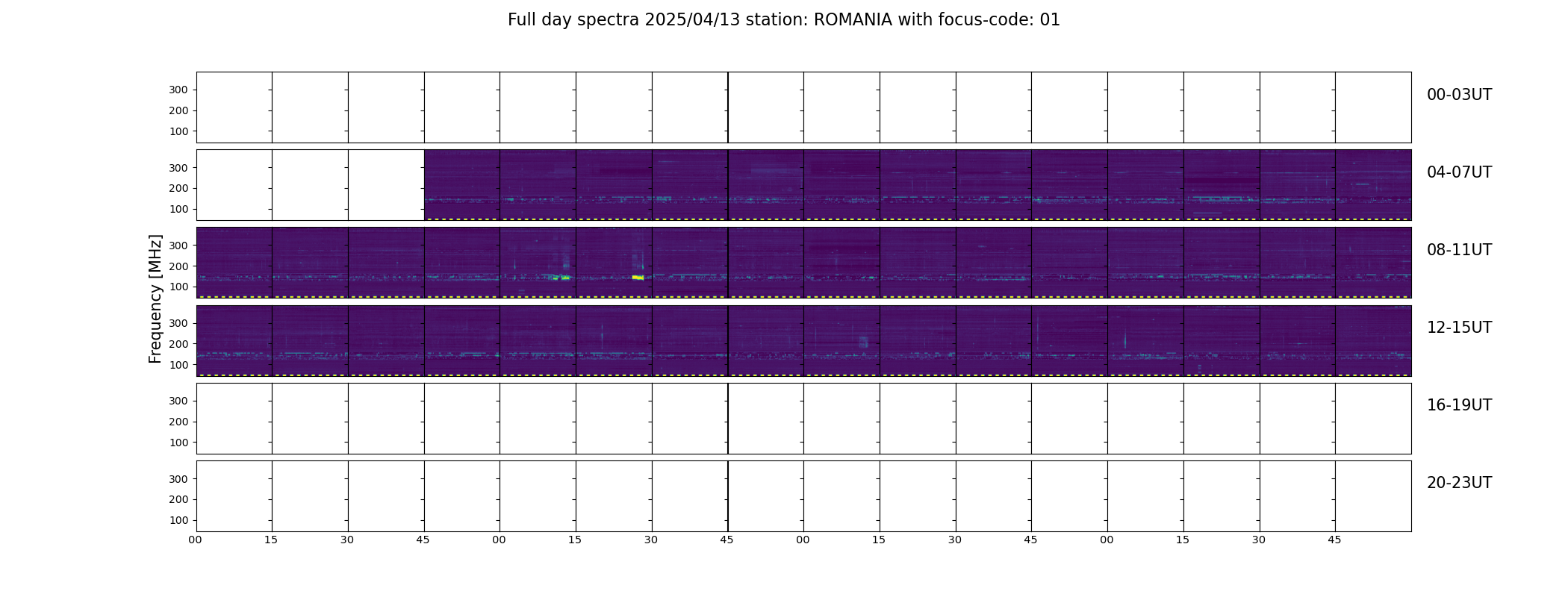 Full day spectra 2025/04/13 station: ROMANIA with focus-code: 01

Frequency [MHz]

300
200
100
00-03UT

300
200
100
04-07UT

300
200
100
08-11UT

300
200
100
12-15UT

300
200
100
16-19UT

300
200
100
20-23UT

00 15 30 45 00 15 30 45 00 15 30 45 00 15 30 45